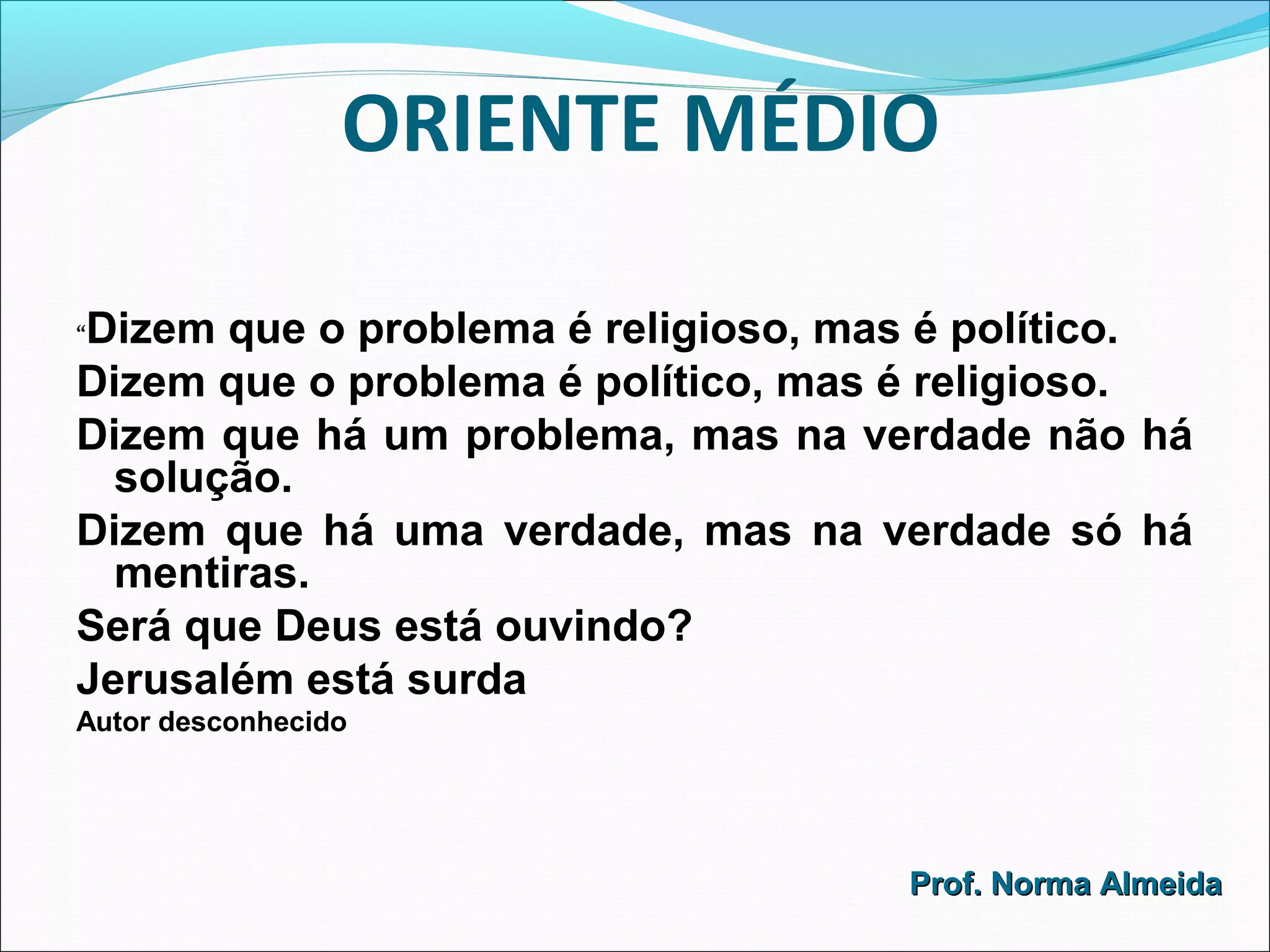 ORIENTE MÉDIO

“Dizem que o problema é religioso, mas é político.

Dizem que o problema é político, mas é religioso.

Dizem que há um problema, mas na verdade não há solução.

Dizem que há uma verdade, mas na verdade só há mentiras.

Será que Deus está ouvindo?

Jerusalém está surda

Autor desconhecido

Prof. Norma Almeida